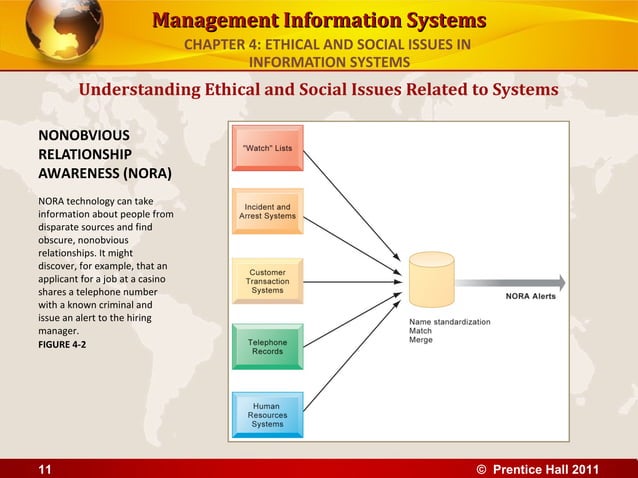 Management Information Systems
CHAPTER 4: ETHICAL AND SOCIAL ISSUES IN INFORMATION SYSTEMS

Understanding Ethical and Social Issues Related to Systems

NONOBVIOUS RELATIONSHIP AWARENESS (NORA)

NORA technology can take information about people from disparate sources and find obscure, nonobvious relationships. It might discover, for example, that an applicant for a job at a casino shares a telephone number with a known criminal and issue an alert to the hiring manager.
FIGURE 4-2

"Watch" Lists

Incident and Arrest Systems

Customer Transaction Systems

Telephone Records

Human Resources Systems

Name standardization
Match
Merge

NORA Alerts

11

© Prentice Hall 2011